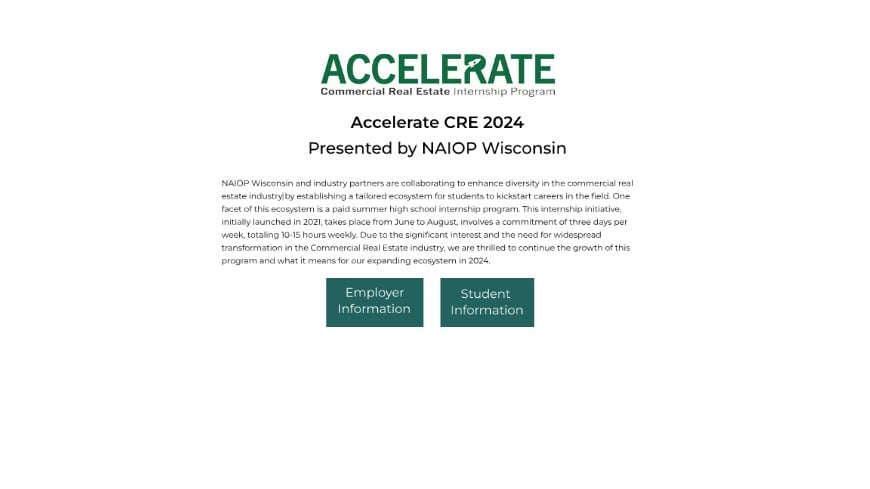 ACCELERATE
Commercial Real Estate Internship Program

Accelerate CRE 2024
Presented by NAIOP Wisconsin

NAIOP Wisconsin and industry partners are collaborating to enhance diversity in the commercial real estate industry|by establishing a tailored ecosystem for students to kickstart careers in the field. One facet of this ecosystem is a paid summer high school internship program. This internship initiative, initially launched in 2021, takes place from June to August, involves a commitment of three days per week, totaling 10-15 hours weekly. Due to the significant interest and the need for widespread transformation in the Commercial Real Estate industry, we are thrilled to continue the growth of this program and what it means for our expanding ecosystem in 2024.

Employer Information

Student Information